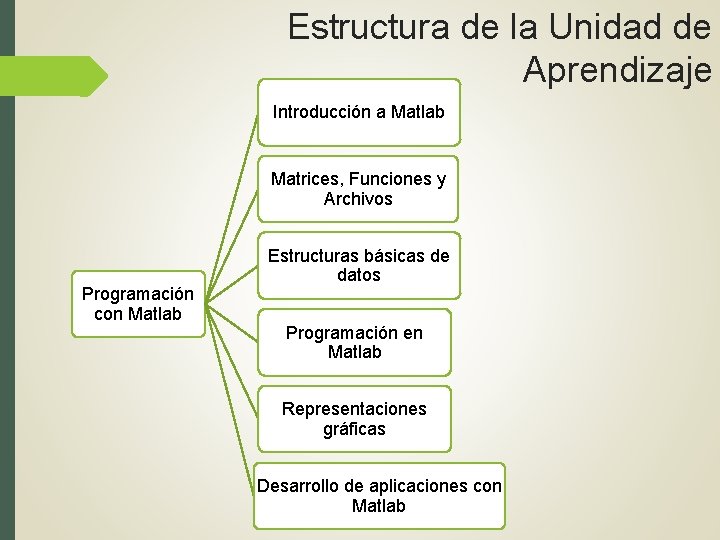 Estructura de la Unidad de Aprendizaje

Programación con Matlab

Introducción a Matlab

Matrices, Funciones y Archivos

Estructuras básicas de datos

Programación en Matlab

Representaciones gráficas

Desarrollo de aplicaciones con Matlab